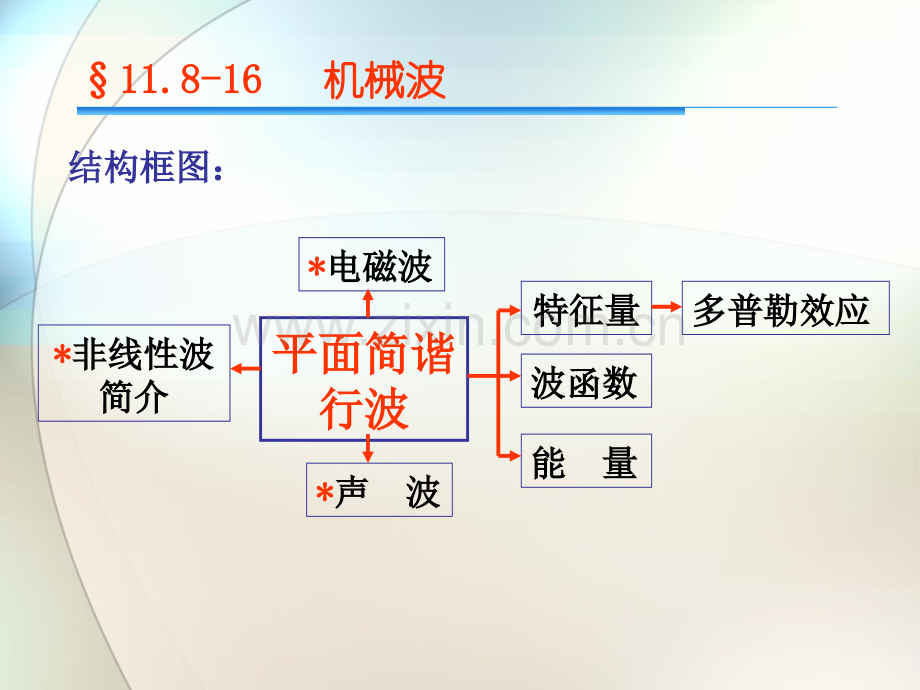 §11.8-16　机械波

结构框图：

*电磁波

*非线性波简介

平面简谐行波

*声　波

特征量

多普勒效应

波函数

能　量

www.zixin.com.cn